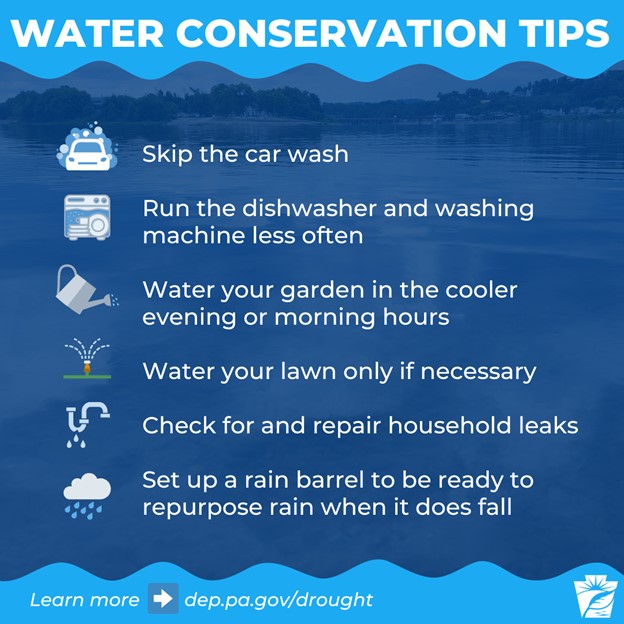 WATER CONSERVATION TIPS

Skip the car wash

Run the dishwasher and washing machine less often

Water your garden in the cooler evening or morning hours

Water your lawn only if necessary

Check for and repair household leaks

Set up a rain barrel to be ready to repurpose rain when it does fall

Learn more dep.pa.gov/drought